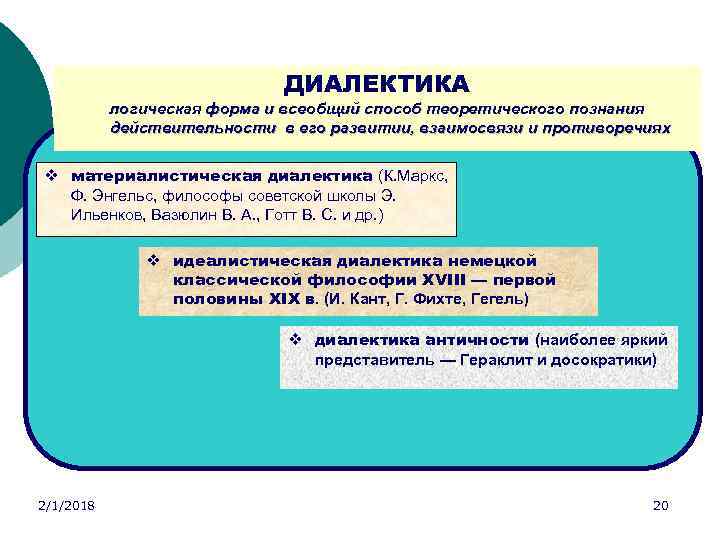 ДИАЛЕКТИКА

логическая форма и всеобщий способ теоретического познания действительности в его развитии, взаимосвязи и противоречиях

❖ материалистическая диалектика (К.Маркс, Ф. Энгельс, философы советской школы Э. Ильенков, Вазюлин В. А., Готт В. С. и др.)

❖ идеалистическая диалектика немецкой классической философии XVIII — первой половины XIX в. (И. Кант, Г. Фихте, Гегель)

❖ диалектика античности (наиболее яркий представитель — Гераклит и досократики)

2/1/2018

20